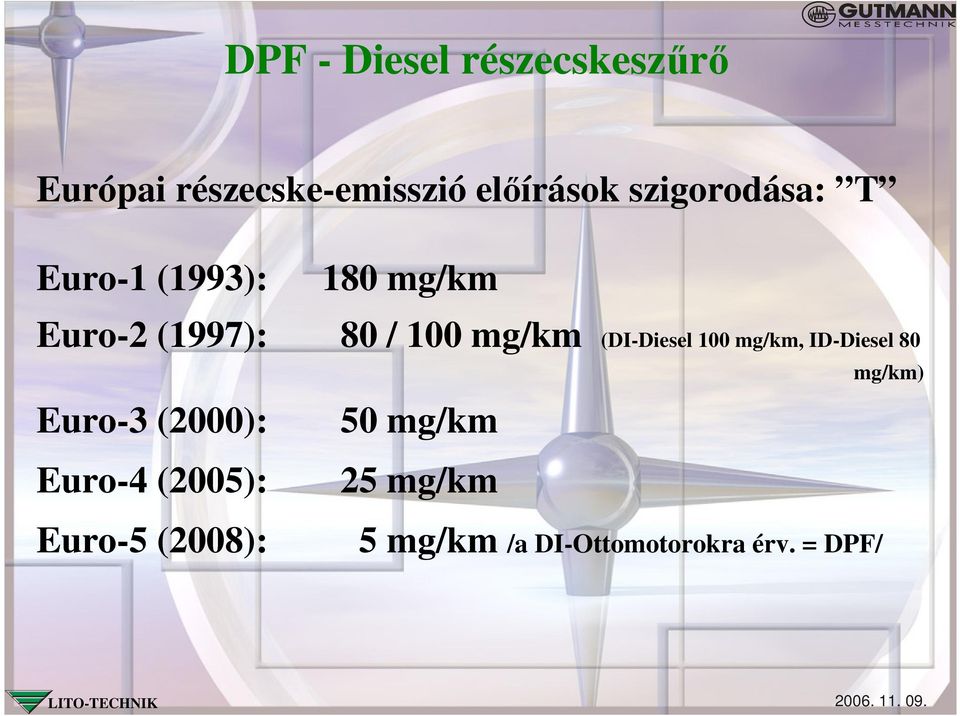 GUTMANN MESSTECHNIK

DPF - Diesel részecskeszűrő

Európai részecske-emisszió előírások szigorodása: ”T”

Euro-1 (1993): 180 mg/km

Euro-2 (1997): 80 / 100 mg/km (DI-Diesel 100 mg/km, ID-Diesel 80 mg/km)

Euro-3 (2000): 50 mg/km

Euro-4 (2005): 25 mg/km

Euro-5 (2008): 5 mg/km /a DI-Ottomotorokra érv. = DPF/

LITO-TECHNIK

2006. 11. 09.